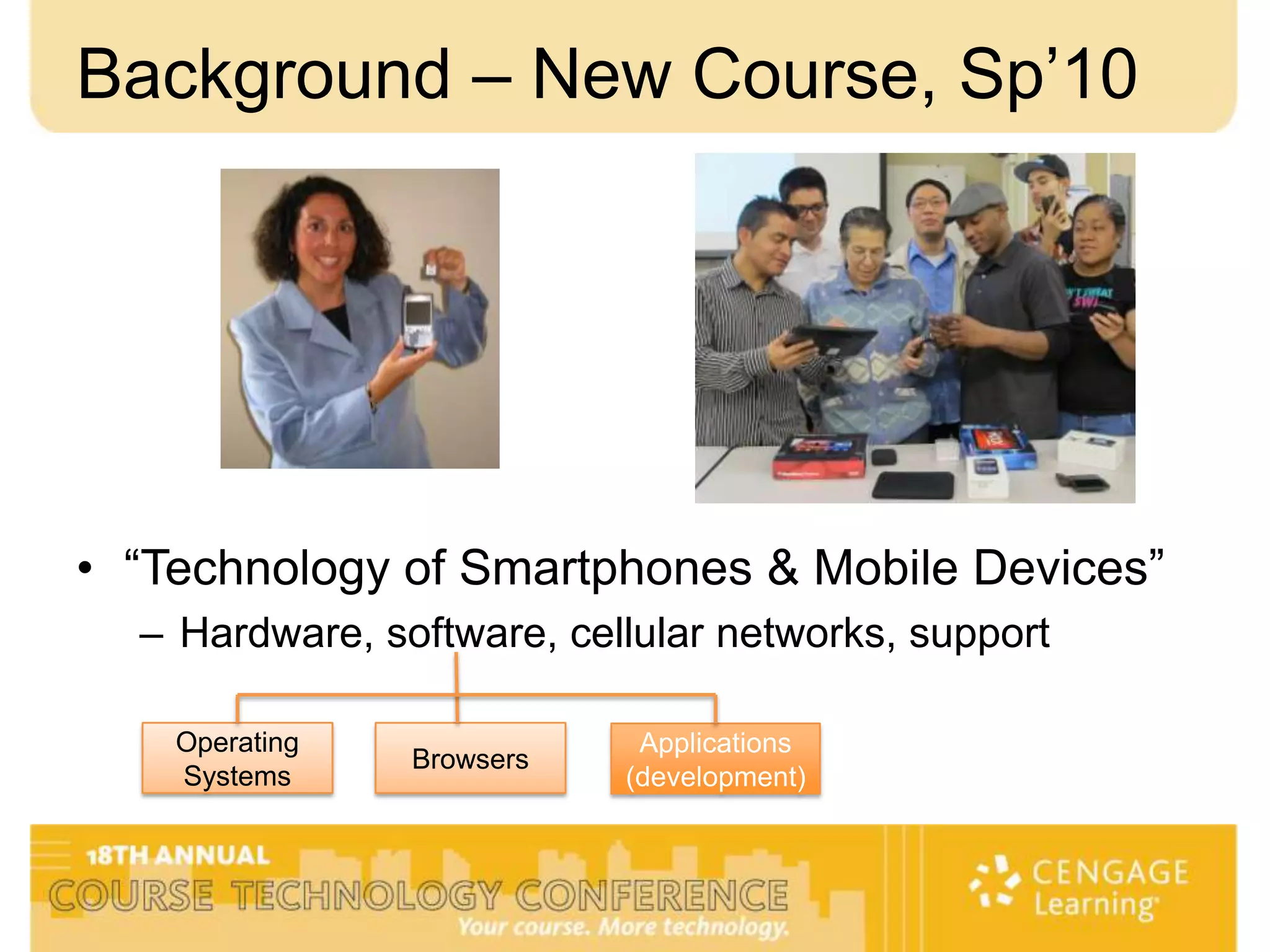 Background – New Course, Sp’10

• “Technology of Smartphones & Mobile Devices”
– Hardware, software, cellular networks, support

Operating Systems

Browsers

Applications (development)

18TH ANNUAL
COURSE TECHNOLOGY CONFERENCE
Your course. More technology.

CENGAGE Learning